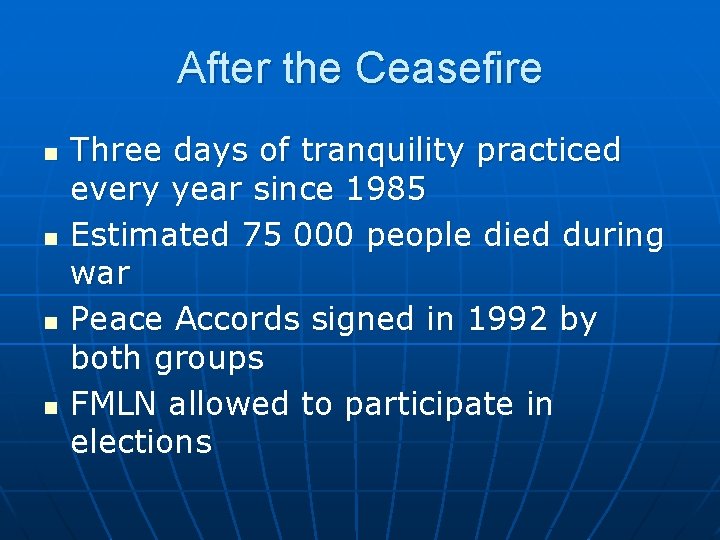 After the Ceasefire

- Three days of tranquility practiced every year since 1985
- Estimated 75 000 people died during war
- Peace Accords signed in 1992 by both groups
- FMLN allowed to participate in elections